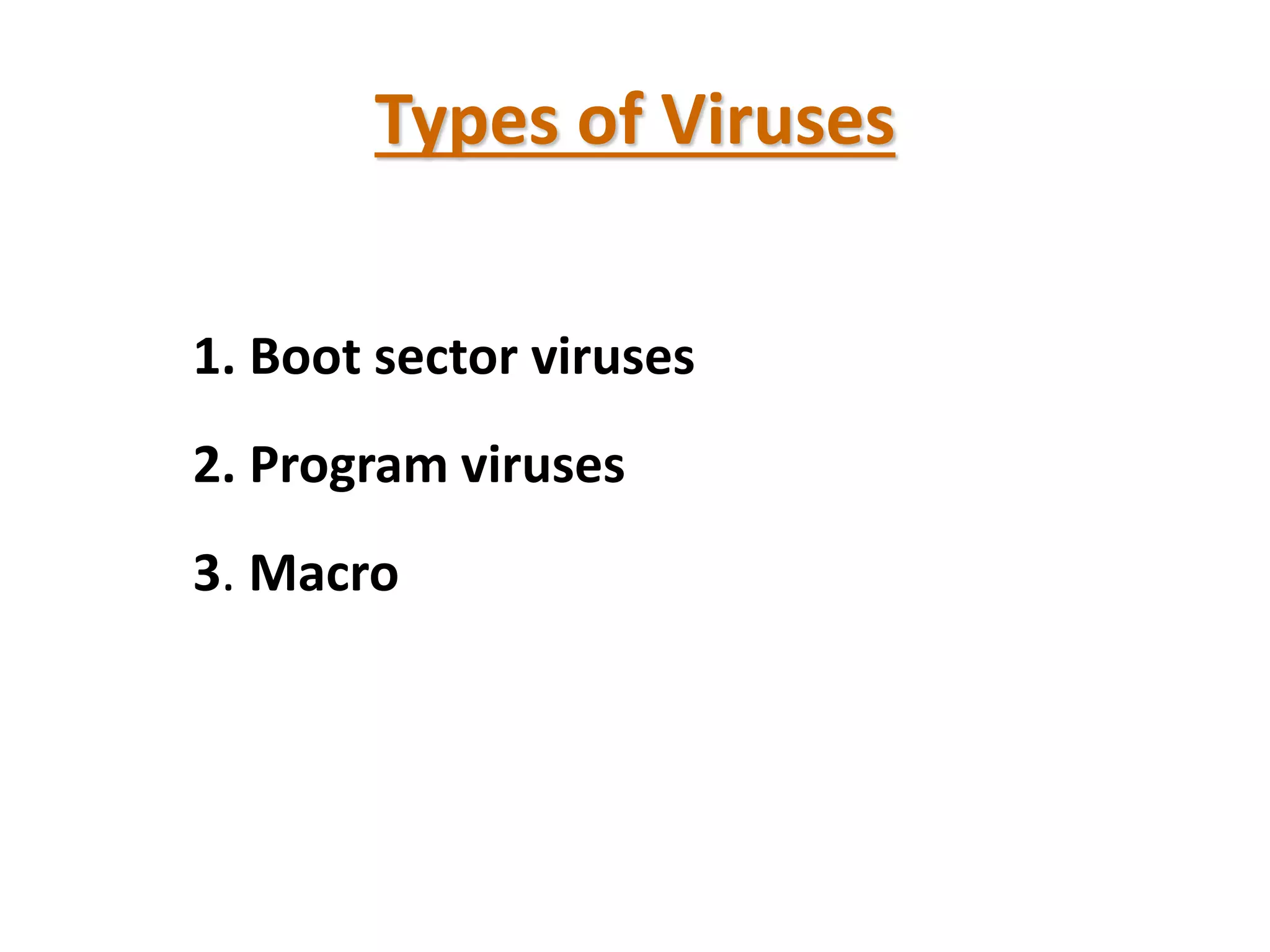 Types of Viruses

1. Boot sector viruses

2. Program viruses

3. Macro